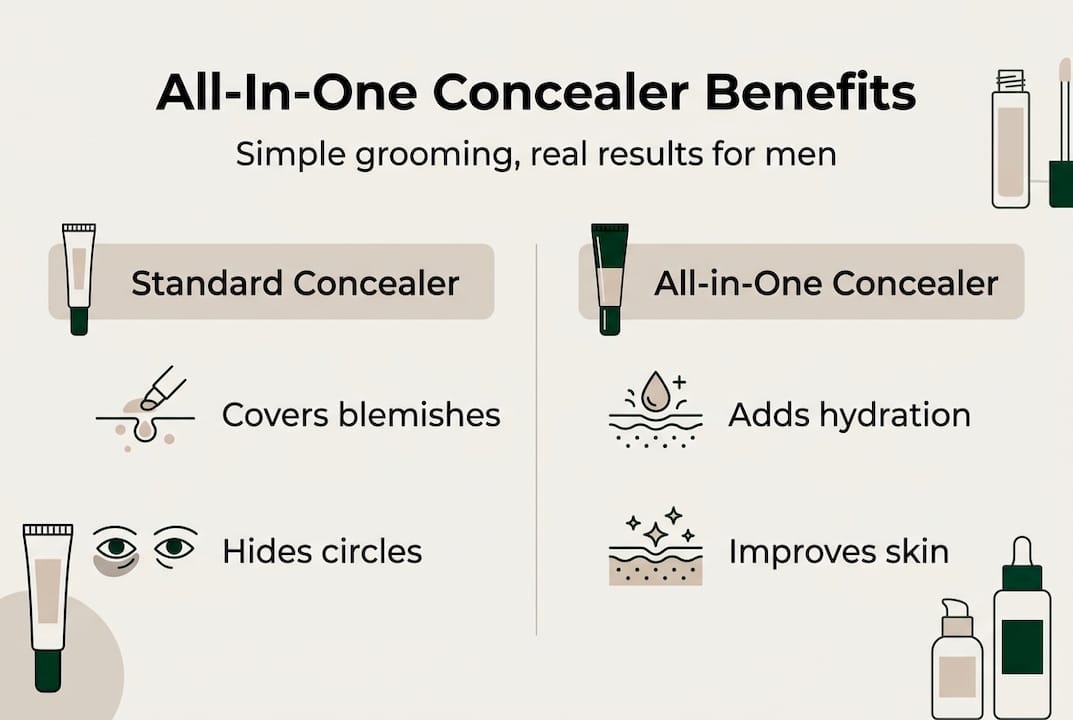 All-In-One Concealer Benefits

Simple grooming, real results for men

Standard Concealer

Covers blemishes

Hides circles

All-in-One Concealer

Adds hydration

Improves skin